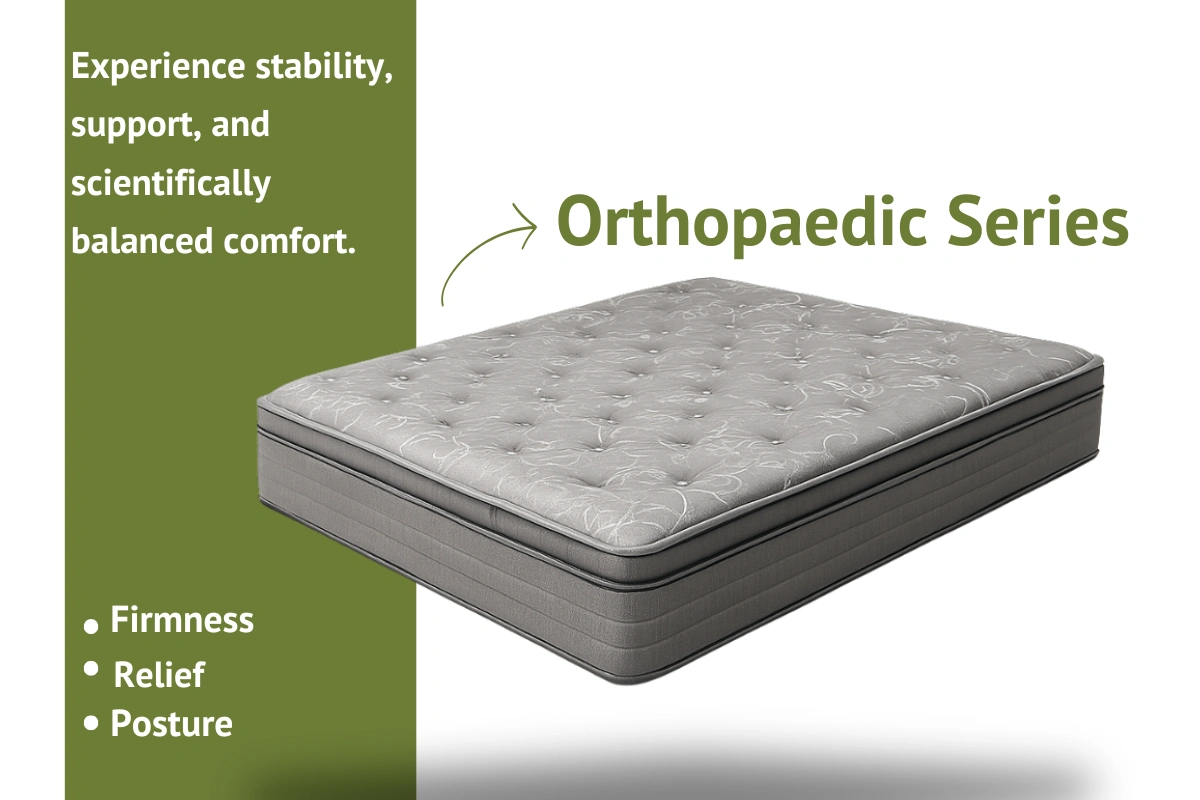 Experience stability, support, and scientifically balanced comfort.

Orthopaedic Series

• Firmness
• Relief
• Posture